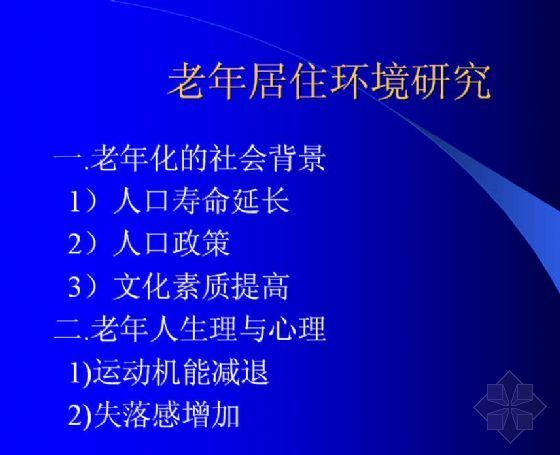 老年居住环境研究

一.老年化的社会背景

1）人口寿命延长

2）人口政策

3）文化素质提高

二.老年人生理与心理

1)运动机能减退

2)失落感增加